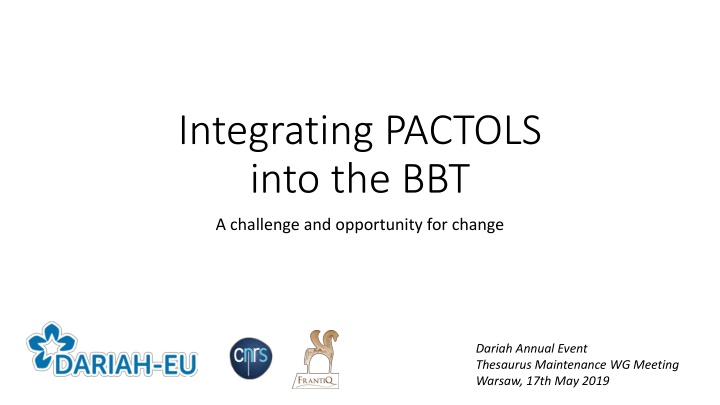 Integrating PACTOLS into the BBT

A challenge and opportunity for change

DARIAH-EU

cnrs

FRANTIQ

Dariah Annual Event
Thesaurus Maintenance WG Meeting
Warsaw, 17th May 2019